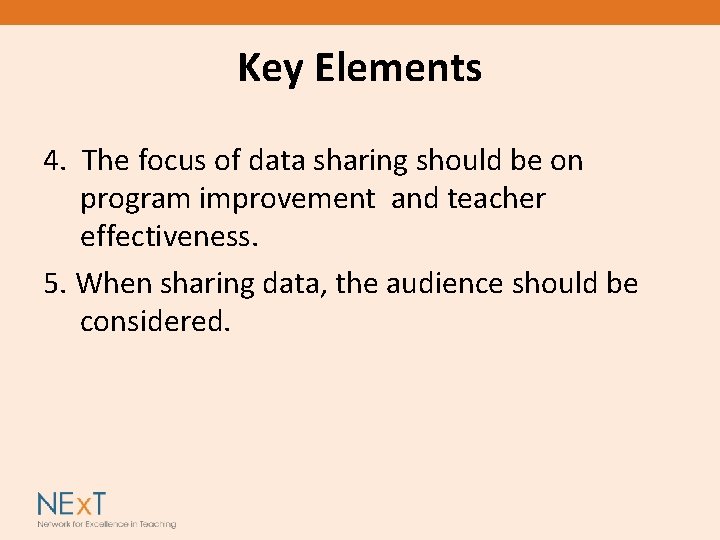 Key Elements

4. The focus of data sharing should be on program improvement and teacher effectiveness.

5. When sharing data, the audience should be considered.

NExT
Network for Excellence in Teaching